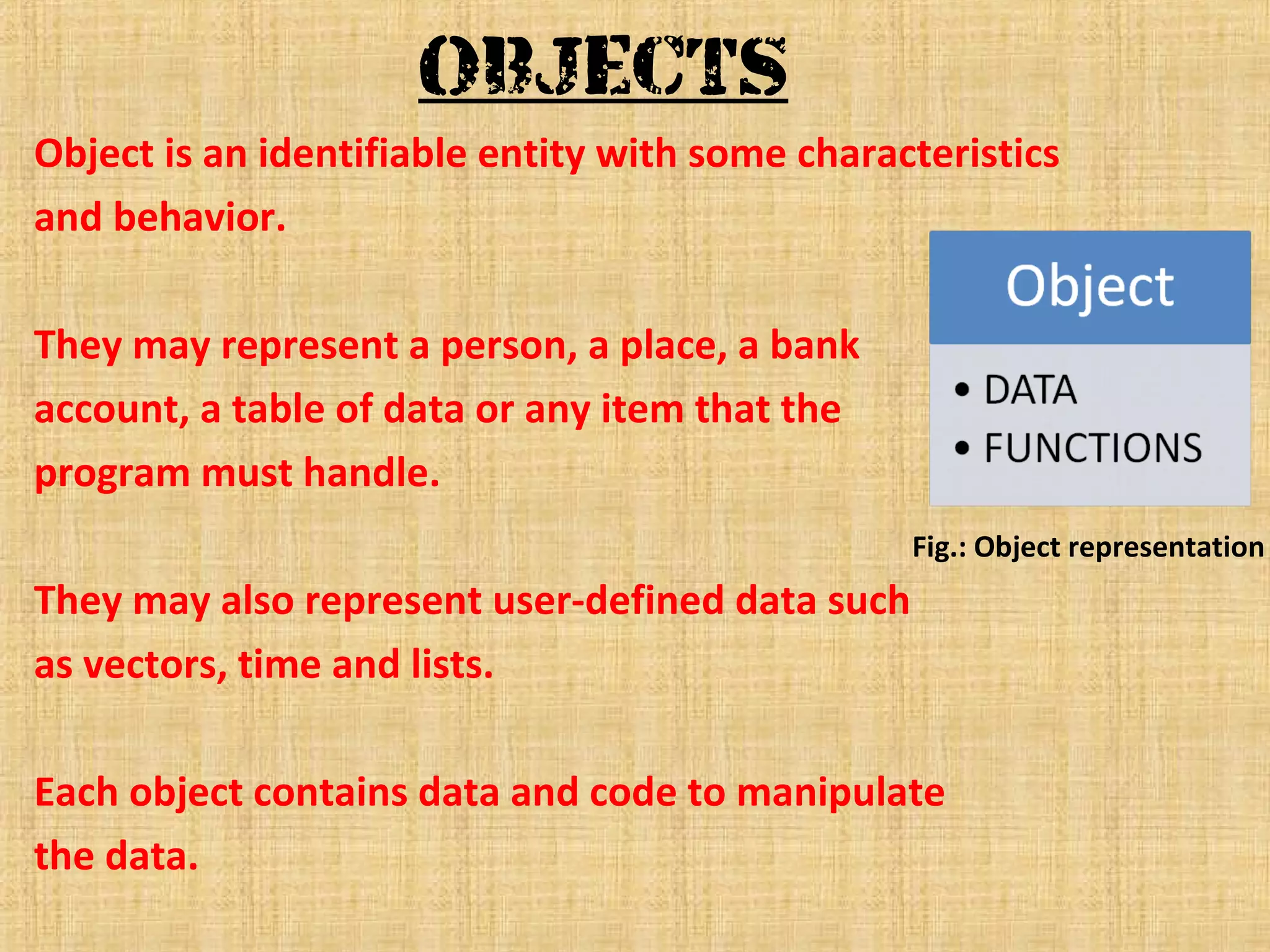 OBJECTS

Object is an identifiable entity with some characteristics and behavior.

They may represent a person, a place, a bank account, a table of data or any item that the program must handle.

Object

• DATA
• FUNCTIONS

Fig.: Object representation

They may also represent user-defined data such as vectors, time and lists.

Each object contains data and code to manipulate the data.